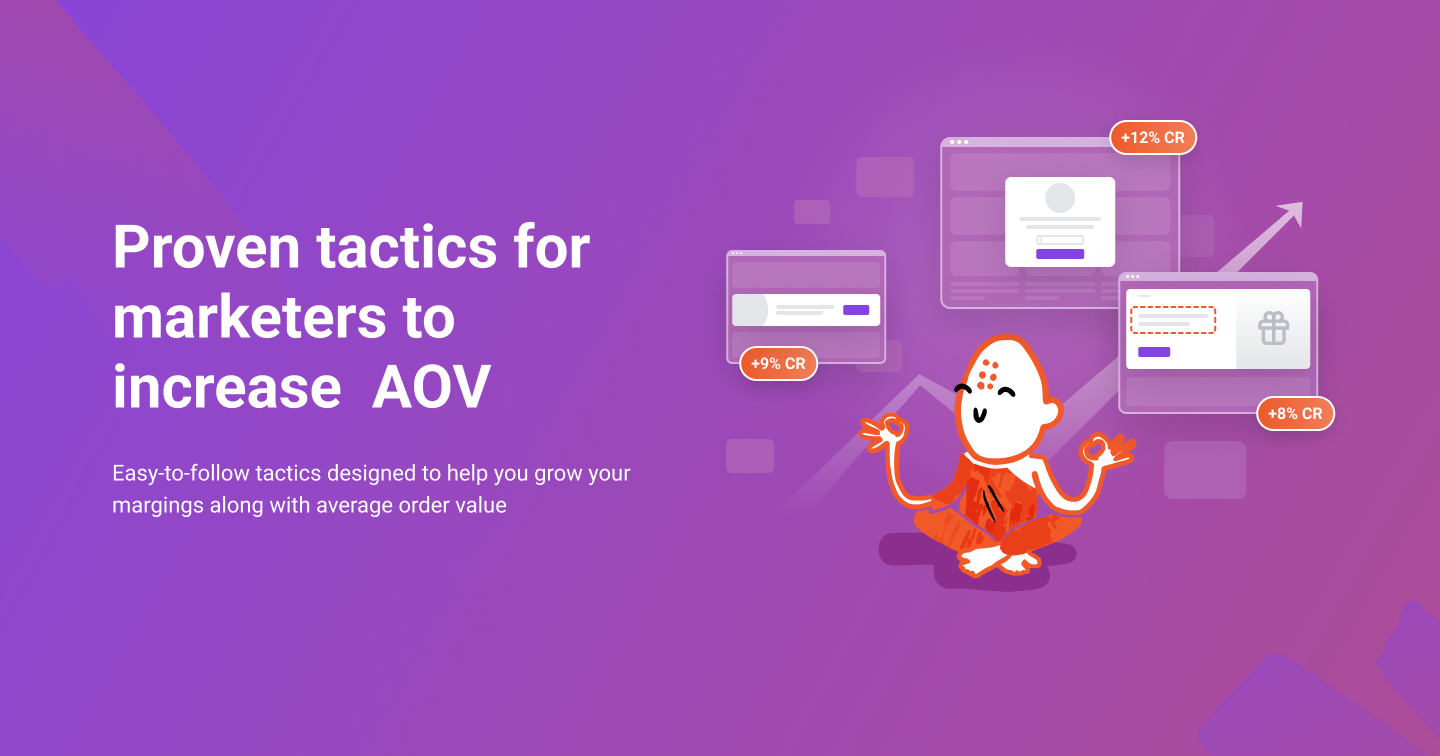 Proven tactics for marketers to increase  AOV

Easy-to-follow tactics designed to help you grow your margings along with average order value

+12% CR

+9% CR

+8% CR